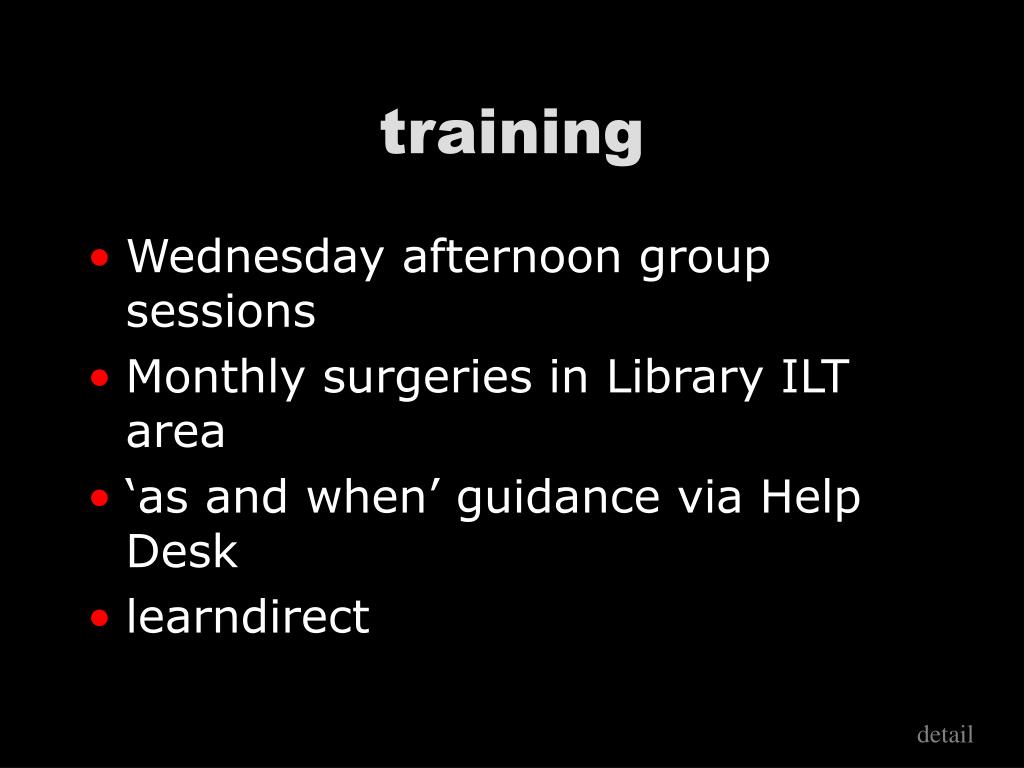 training

• Wednesday afternoon group sessions
• Monthly surgeries in Library ILT area
• ‘as and when’ guidance via Help Desk
• learndirect

detail